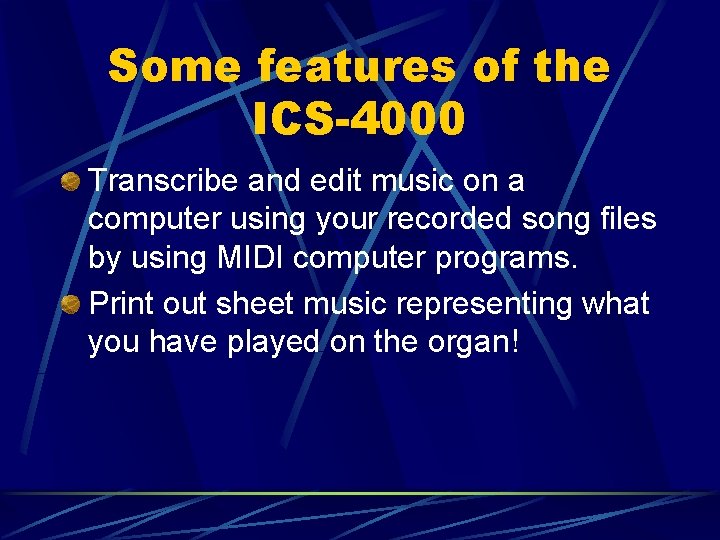 Some features of the ICS-4000

Transcribe and edit music on a computer using your recorded song files by using MIDI computer programs.

Print out sheet music representing what you have played on the organ!